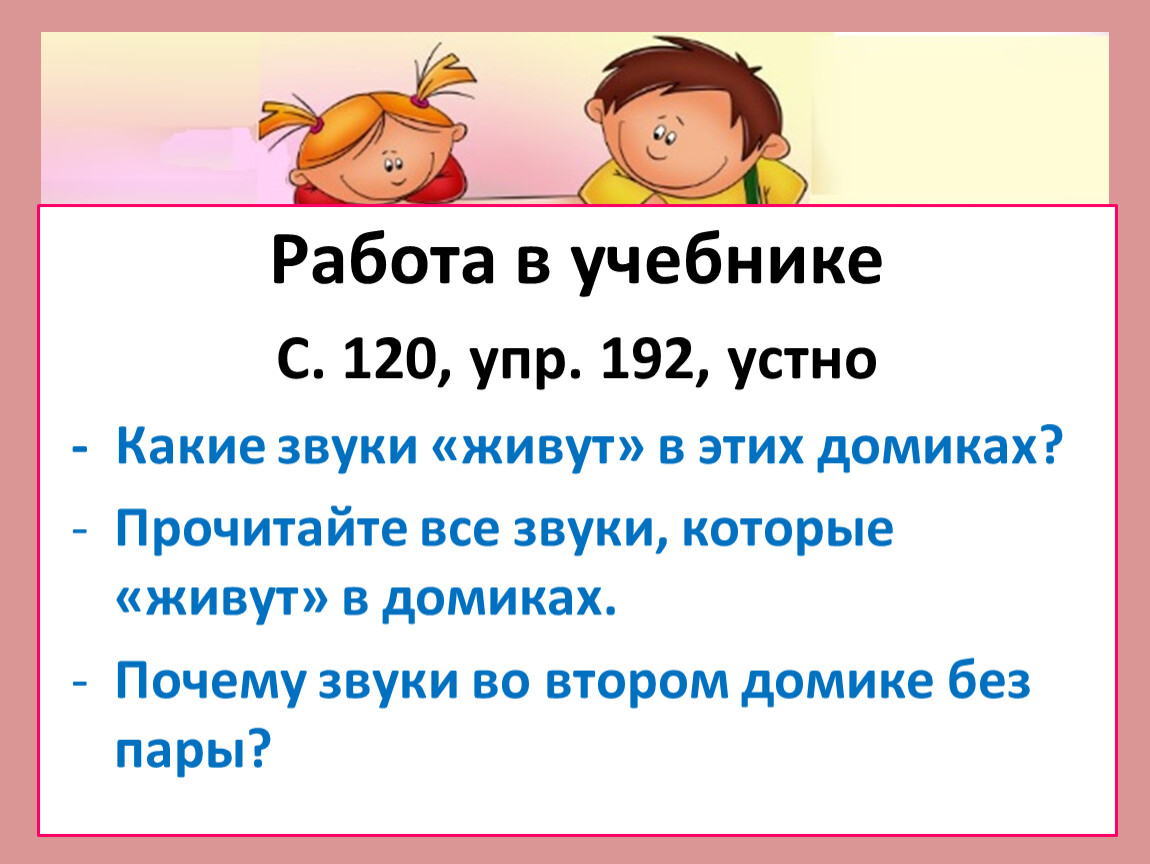 Работа в учебнике

С. 120, упр. 192, устно

- Какие звуки «живут» в этих домиках?

- Прочитайте все звуки, которые «живут» в домиках.

- Почему звуки во втором домике без пары?